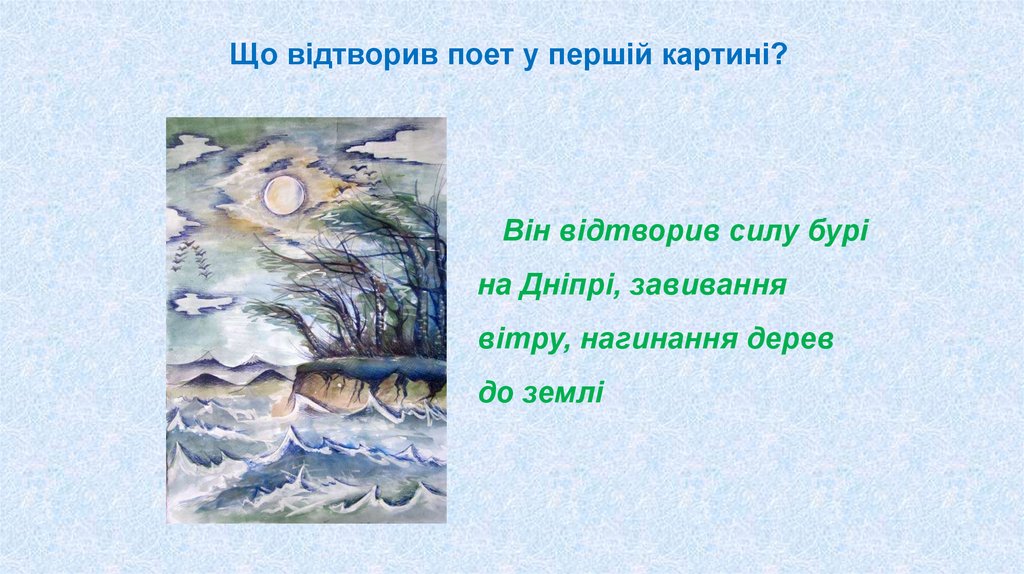 Що відтворив поет у першій картині?

Він відтворив силу бурі на Дніпрі, завивання вітру, нагинання дерев до землі